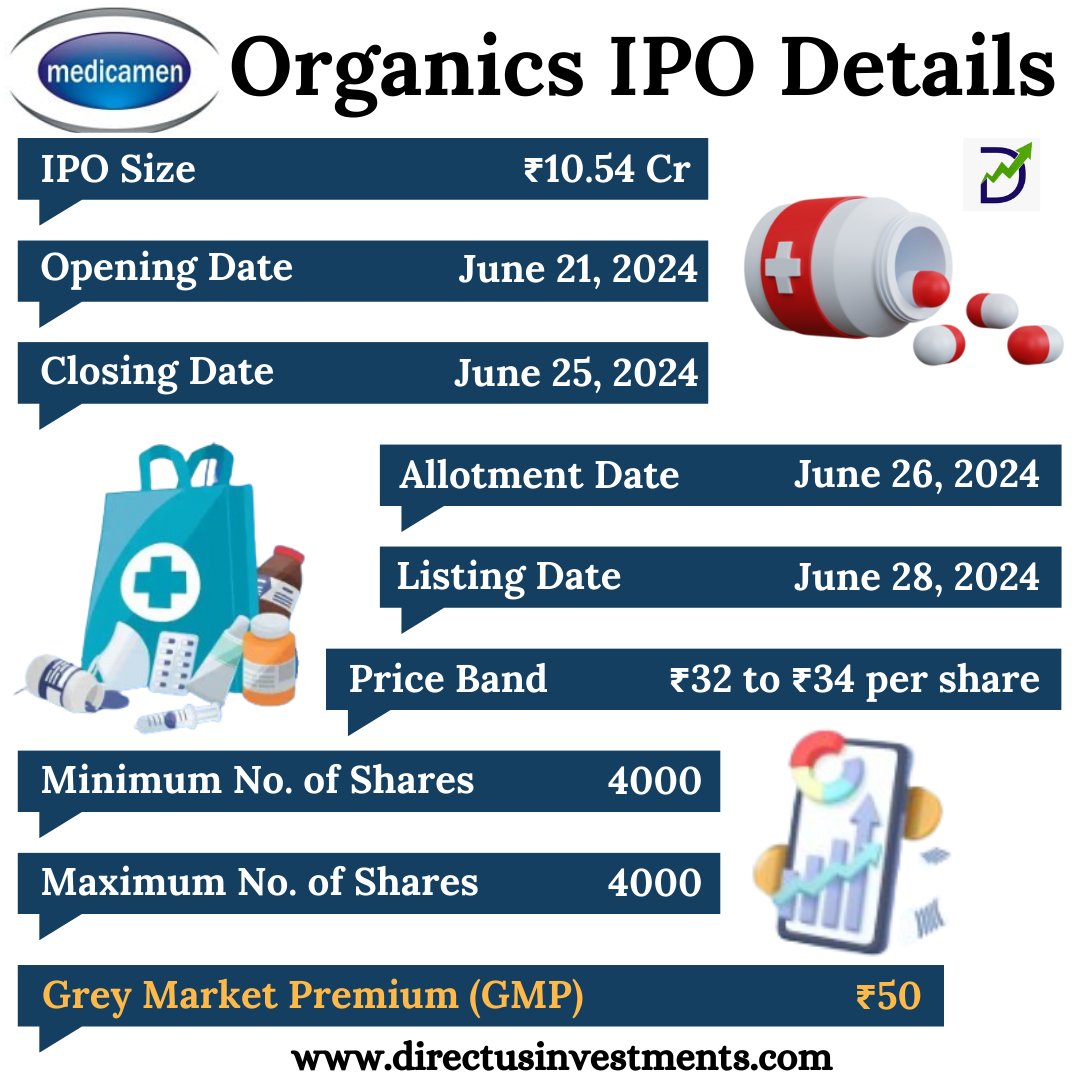 medicamen

Organics IPO Details

IPO Size ₹10.54 Cr

Opening Date June 21, 2024

Closing Date June 25, 2024

Allotment Date June 26, 2024

Listing Date June 28, 2024

Price Band ₹32 to ₹34 per share

Minimum No. of Shares 4000

Maximum No. of Shares 4000

Grey Market Premium (GMP) ₹50

www.directusinvestments.com